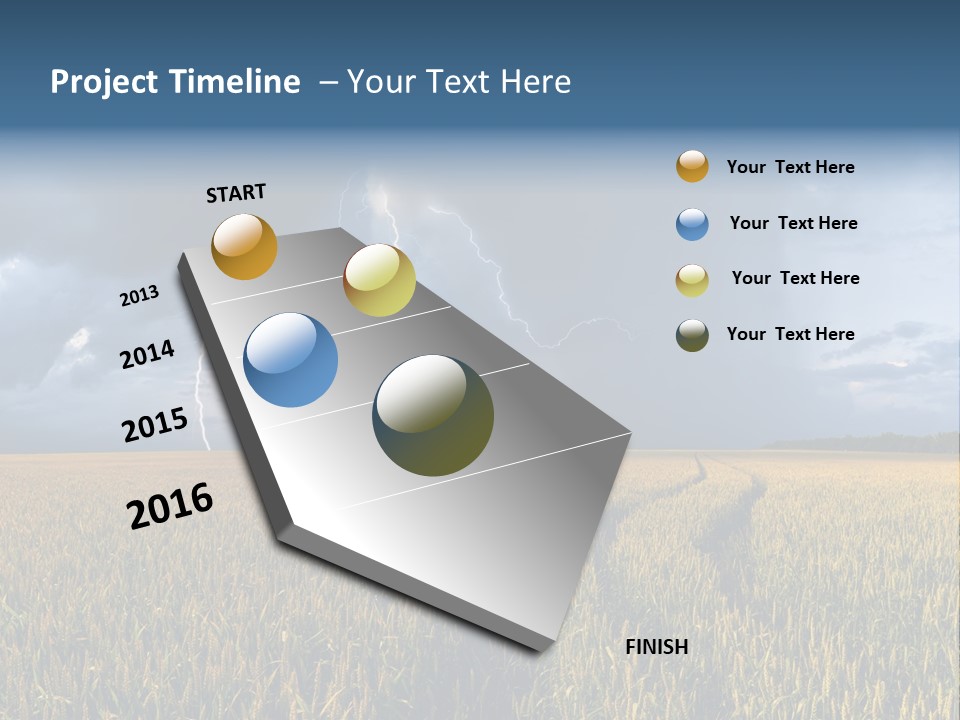 Project Timeline – Your Text Here

START

2013

2014

2015

2016

FINISH

Your Text Here

Your Text Here

Your Text Here

Your Text Here